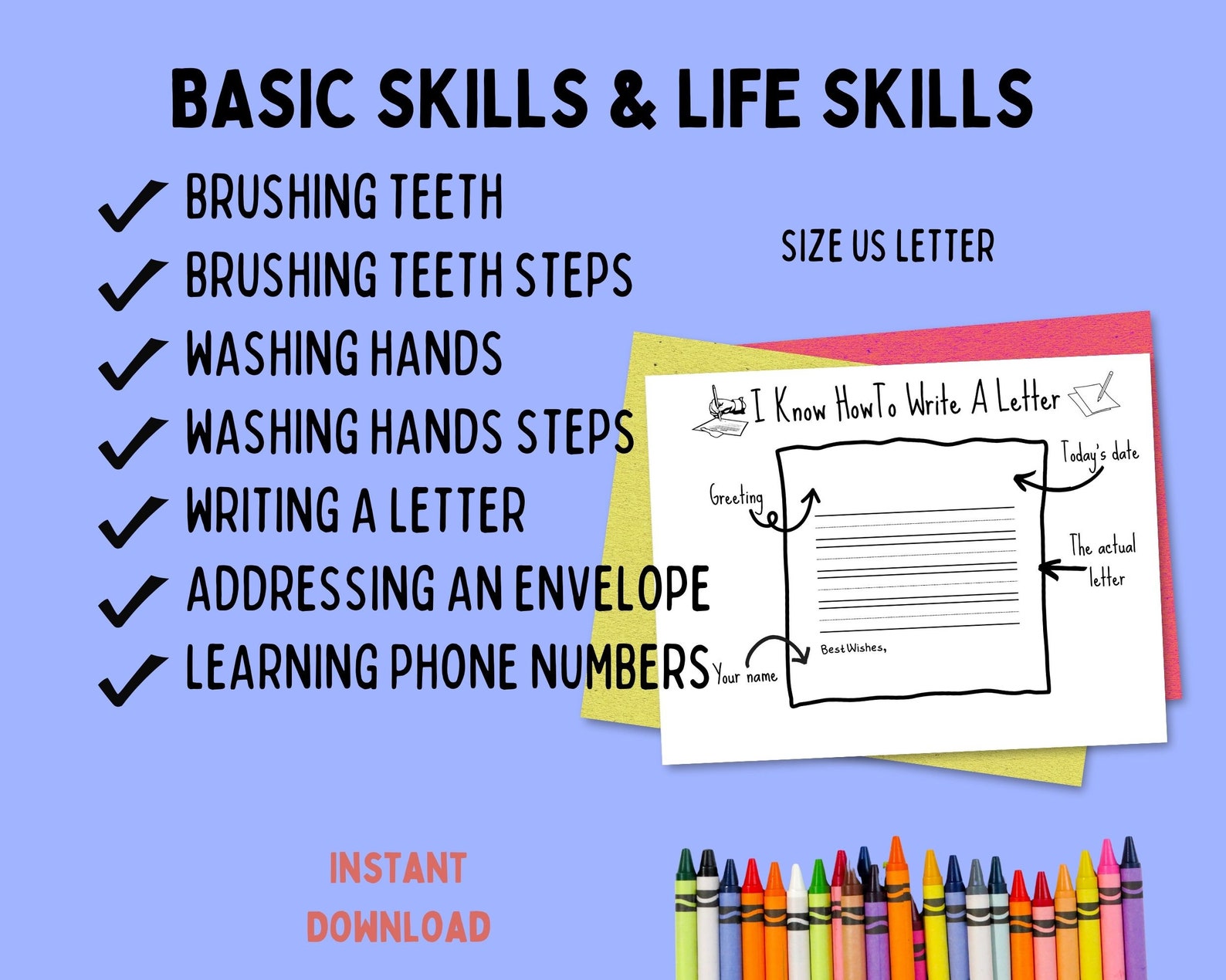 BASIC SKILLS & LIFE SKILLS

BRUSHING TEETH
BRUSHING TEETH STEPS
WASHING HANDS
WASHING HANDS STEPS
WRITING A LETTER
ADDRESSING AN ENVELOPE
LEARNING PHONE NUMBERS

SIZE US LETTER

I Know HowTo Write A Letter

Today's date

Greeting

The actual letter

Best Wishes,

Your name

INSTANT DOWNLOAD